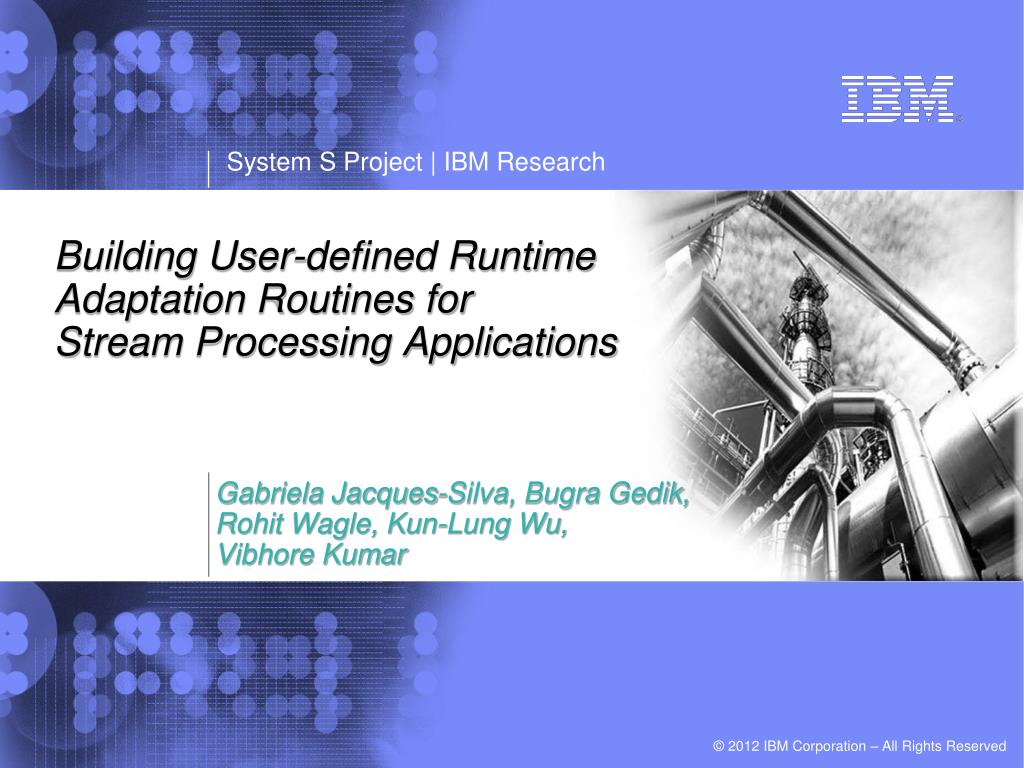 IBM

System S Project | IBM Research

Building User-defined Runtime Adaptation Routines for Stream Processing Applications

Gabriela Jacques-Silva, Bugra Gedik, Rohit Wagle, Kun-Lung Wu, Vibhore Kumar

© 2012 IBM Corporation – All Rights Reserved